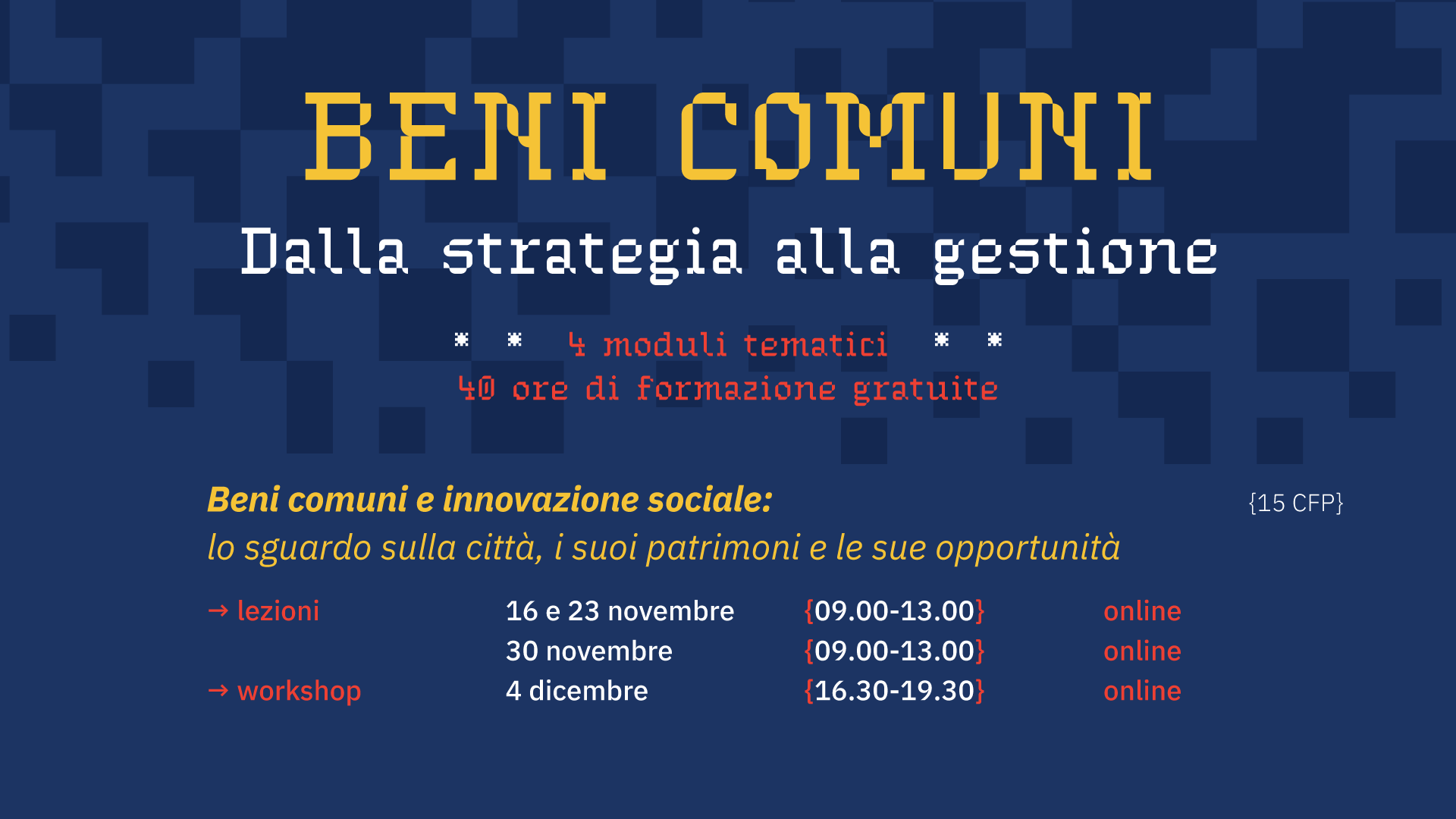 BENI COMUNI
Dalla strategia alla gestione

* * 4 moduli tematici * *
40 ore di formazione gratuite

Beni comuni e innovazione sociale: {15 CFP}
lo sguardo sulla città, i suoi patrimoni e le sue opportunità

| | | | |
|---|---|---|---|
| → lezioni | 16 e 23 novembre | {09.00-13.00} | online |
| | 30 novembre | {09.00-13.00} | online |
| → workshop | 4 dicembre | {16.30-19.30} | online |